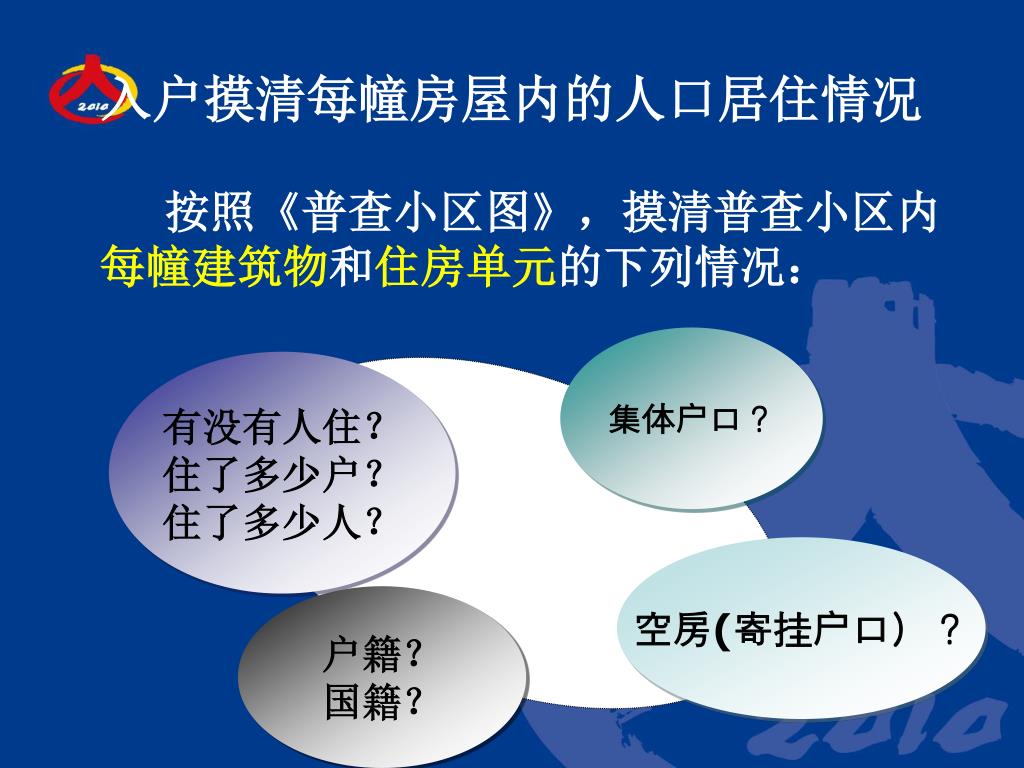 2010

入户摸清每幢房屋内的人口居住情况

按照《普查小区图》，摸清普查小区内每幢建筑物和住房单元的下列情况：

有没有人住？
住了多少户？
住了多少人？

集体户口？

户籍？
国籍？

空房(寄挂户口）？

2010